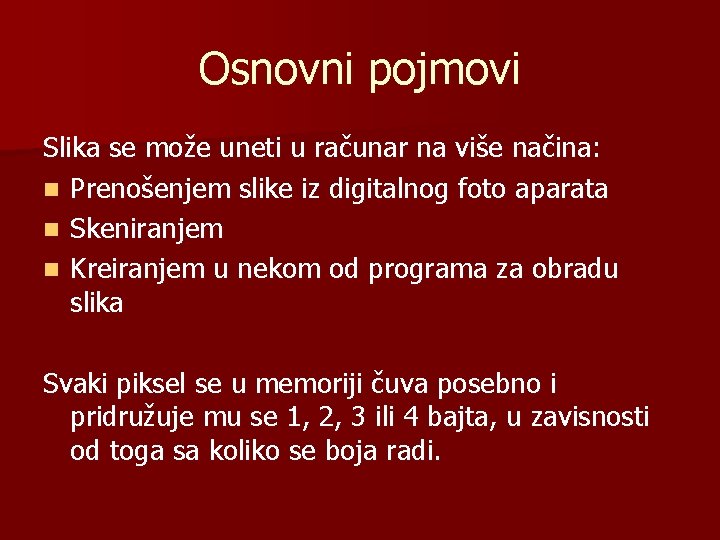 Osnovni pojmovi

Slika se može uneti u računar na više načina:
- Prenošenjem slike iz digitalnog foto aparata
- Skeniranjem
- Kreiranjem u nekom od programa za obradu slika

Svaki piksel se u memoriji čuva posebno i pridružuje mu se 1, 2, 3 ili 4 bajta, u zavisnosti od toga sa koliko se boja radi.